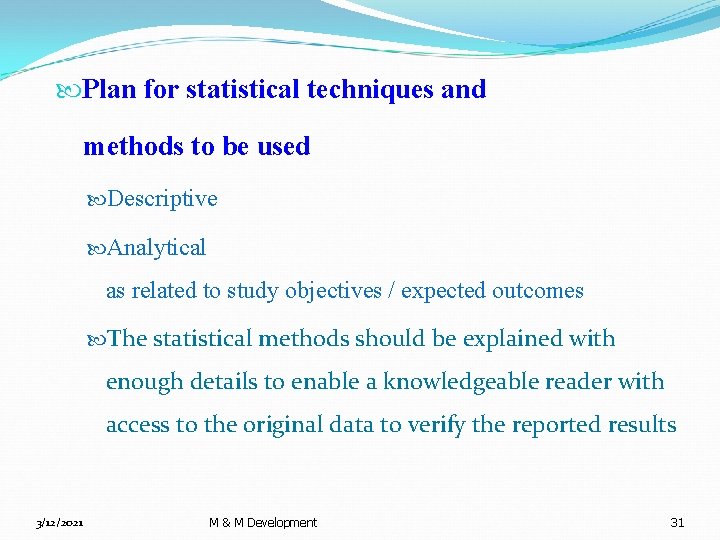 Plan for statistical techniques and methods to be used

Descriptive

Analytical

as related to study objectives / expected outcomes

The statistical methods should be explained with enough details to enable a knowledgeable reader with access to the original data to verify the reported results

3/12/2021 M & M Development 31